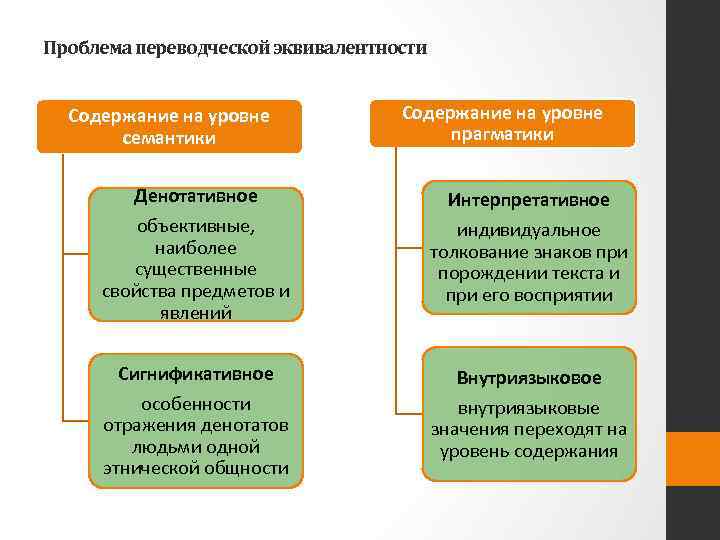 Проблема переводческой эквивалентности

Содержание на уровне семантики

Денотативное

объективные, наиболее существенные свойства предметов и явлений

Сигнификативное

особенности отражения денотатов людьми одной этнической общности

Содержание на уровне прагматики

Интерпретативное

индивидуальное толкование знаков при порождении текста и при его восприятии

Внутриязыковое

внутриязыковые значения переходят на уровень содержания